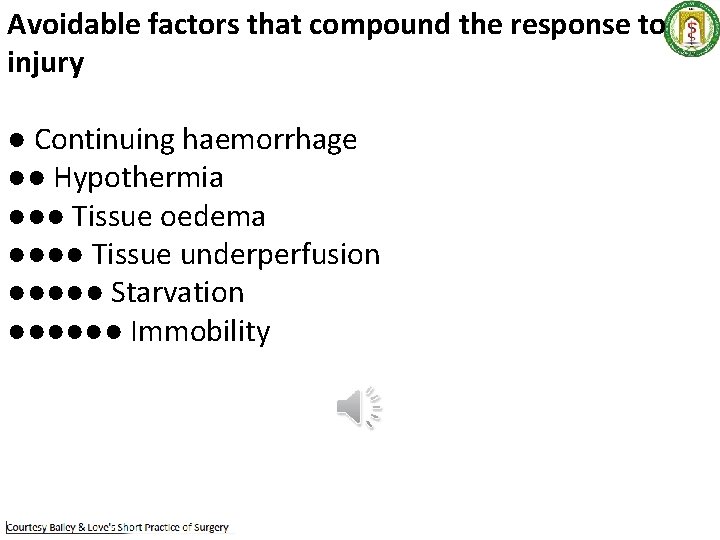 Avoidable factors that compound the response to injury

● Continuing haemorrhage
●● Hypothermia
●●● Tissue oedema
●●●● Tissue underperfusion
●●●●● Starvation
●●●●●● Immobility

Courtesy Bailey & Love's Short Practice of Surgery